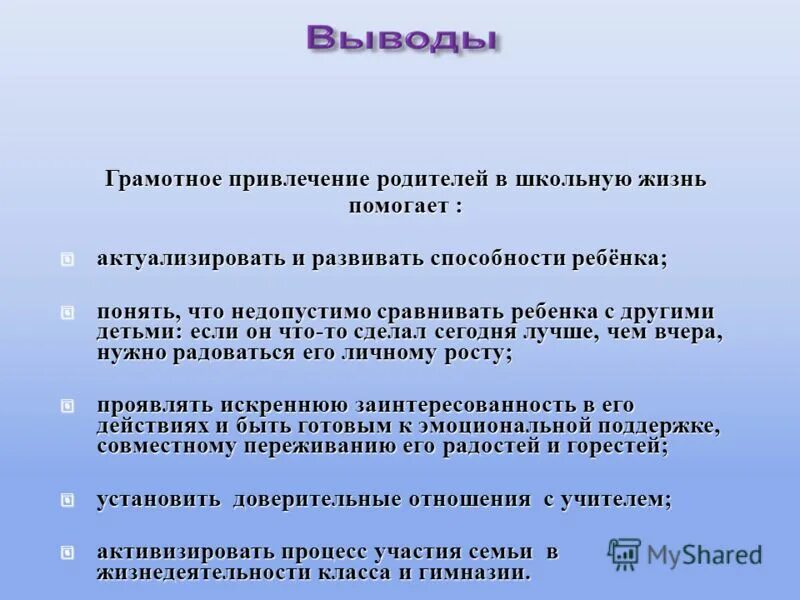 Выводы

Грамотное привлечение родителей в школьную жизнь помогает :

актуализировать и развивать способности ребёнка;

понять, что недопустимо сравнивать ребенка с другими детьми: если он что-то сделал сегодня лучше, чем вчера, нужно радоваться его личному росту;

проявлять искреннюю заинтересованность в его действиях и быть готовым к эмоциональной поддержке, совместному переживанию его радостей и горестей;

установить доверительные отношения с учителем;

активизировать процесс участия семьи в жизнедеятельности класса и гимназии.

MyShared